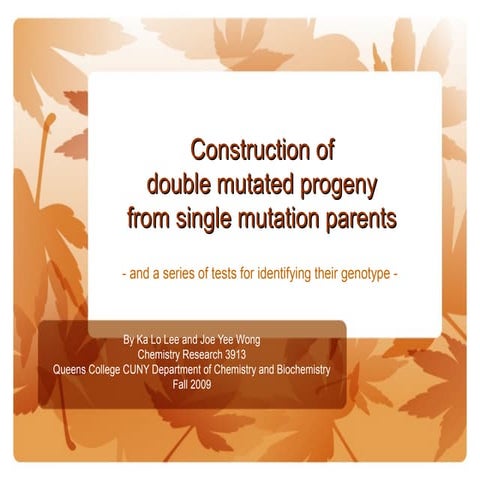 Construction of double mutated progeny from single mutation parents

- and a series of tests for identifying their genotype -

By Ka Lo Lee and Joe Yee Wong
Chemistry Research 3913
Queens College CUNY Department of Chemistry and Biochemistry
Fall 2009